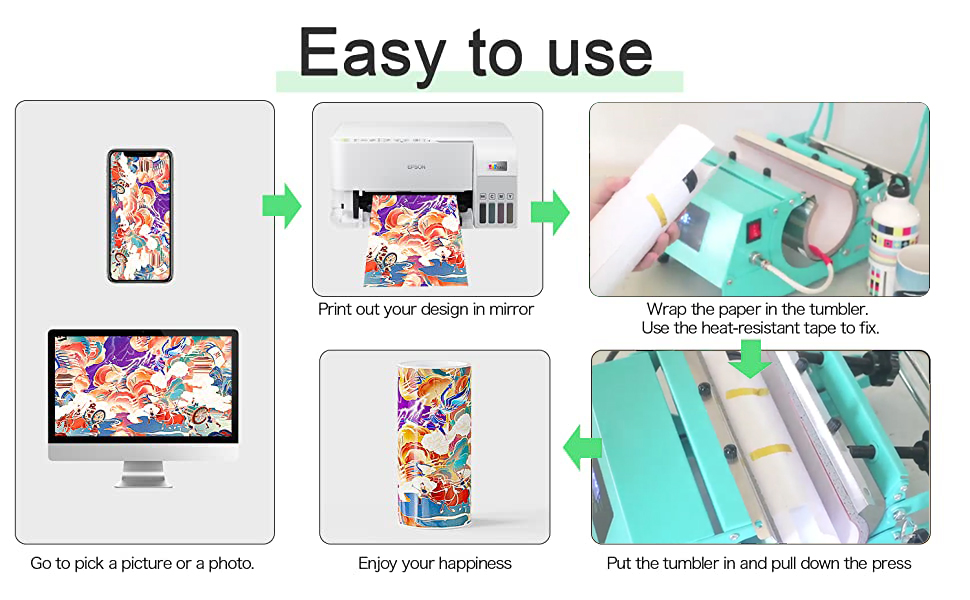 Easy to use

EPSON

Print out your design in mirror

Wrap the paper in the tumbler.
Use the heat-resistant tape to fix.

Go to pick a picture or a photo.

Enjoy your happiness

Put the tumbler in and pull down the press